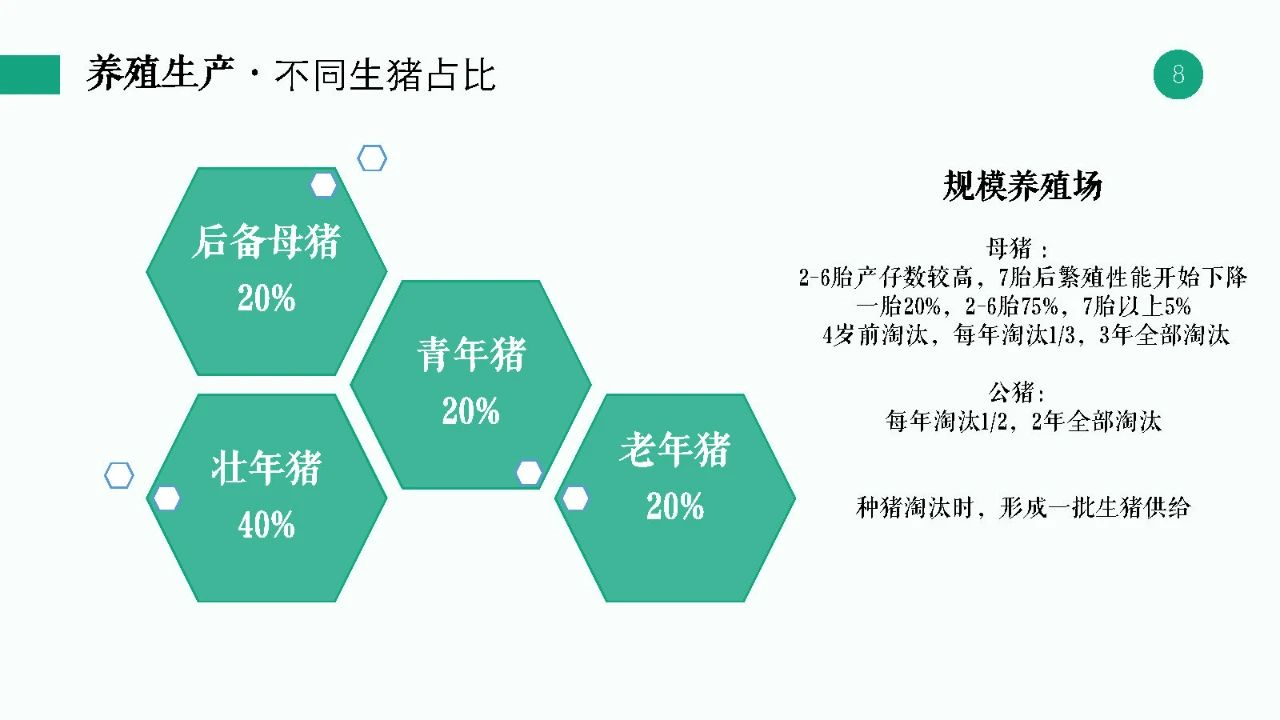 养殖生产 · 不同生猪占比

8

后备母猪
20%

青年猪
20%

壮年猪
40%

老年猪
20%

规模养殖场

母猪：
2-6胎产仔数较高，7胎后繁殖性能开始下降
一胎20%，2-6胎75%，7胎以上5%
4岁前淘汰，每年淘汰1/3，3年全部淘汰

公猪：
每年淘汰1/2，2年全部淘汰

种猪淘汰时，形成一批生猪供给